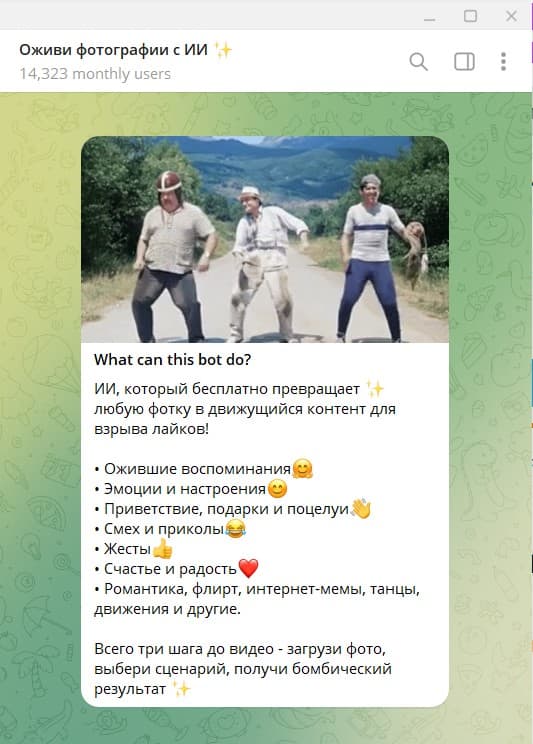 Оживи фотографии с ИИ ✨
14,323 monthly users

What can this bot do?

ИИ, который бесплатно превращает ✨ любую фотку в движущийся контент для взрыва лайков!

• Ожившие воспоминания🤗
• Эмоции и настроения😊
• Приветствие, подарки и поцелуи👋
• Смех и приколы😂
• Жесты👍
• Счастье и радость❤️
• Романтика, флирт, интернет-мемы, танцы, движения и другие.

Всего три шага до видео - загрузи фото, выбери сценарий, получи бомбический результат ✨